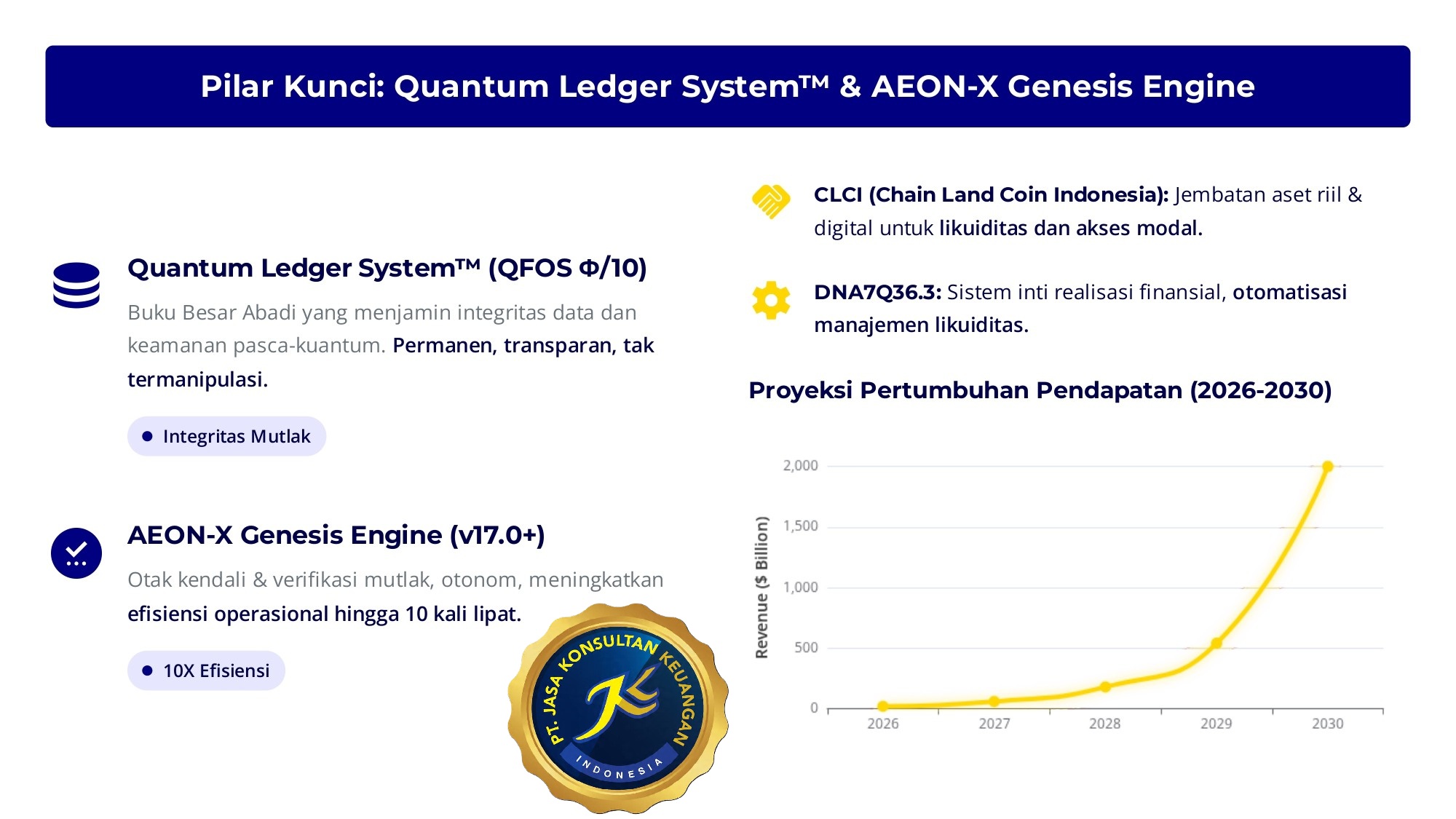 Pilar Kunci: Quantum Ledger System™ & AEON-X Genesis Engine

Quantum Ledger System™ (QFOS Φ/10)

Buku Besar Abadi yang menjamin integritas data dan keamanan pasca-kuantum. Permanen, transparan, tak termanipulasi.

Integritas Mutlak

AEON-X Genesis Engine (v17.0+)

Otak kendali & verifikasi mutlak, otonom, meningkatkan efisiensi operasional hingga 10 kali lipat.

10X Efisiensi

PT. JASA KONSULTAN KEUANGAN
INDONESIA

CLCI (Chain Land Coin Indonesia): Jembatan aset riil & digital untuk likuiditas dan akses modal.

DNA7Q36.3: Sistem inti realisasi finansial, otomatisasi manajemen likuiditas.

Proyeksi Pertumbuhan Pendapatan (2026-2030)

Revenue ($ Billion)

2,000
1,500
1,000
500
0

2026 2027 2028 2029 2030